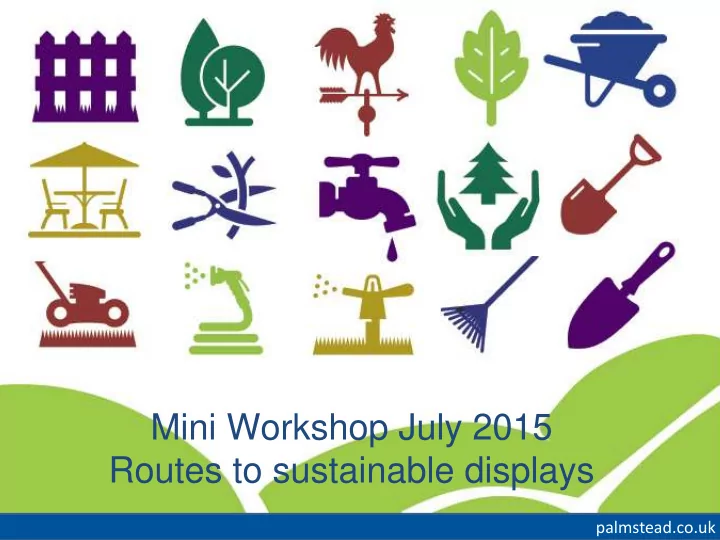 Mini Workshop July 2015
Routes to sustainable displays

palmstead.co.uk